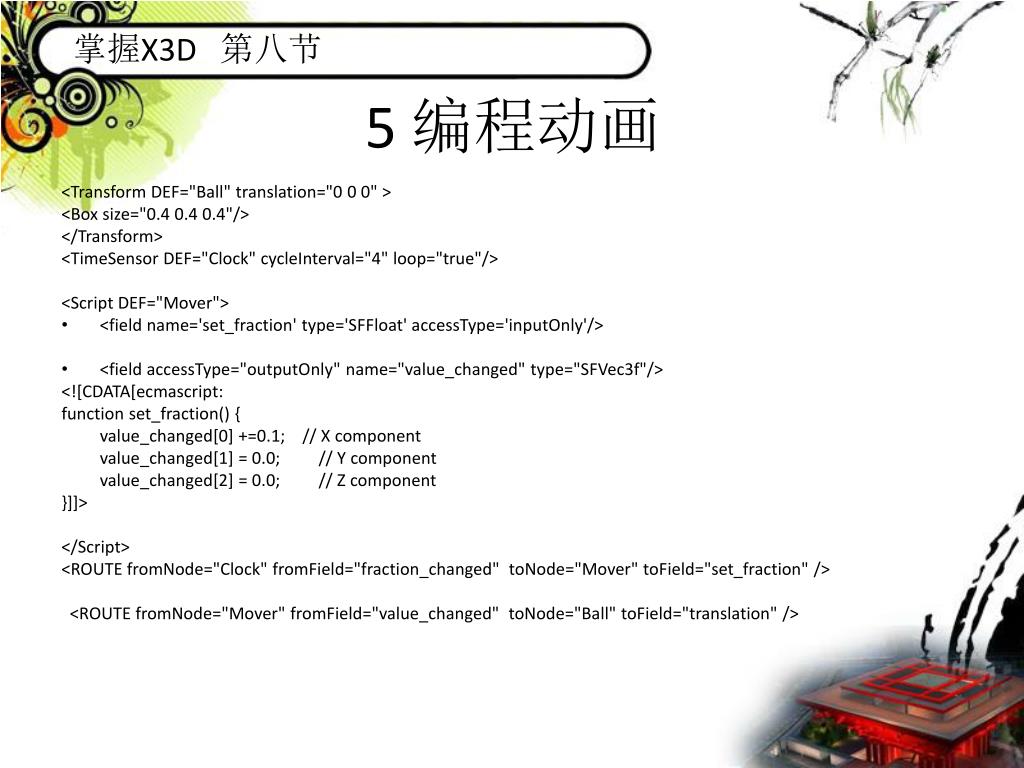 掌握X3D 第八节

5 编程动画

<Transform DEF="Ball" translation="0 0 0" >
<Box size="0.4 0.4 0.4"/>
</Transform>
<TimeSensor DEF="Clock" cycleInterval="4" loop="true"/>

<Script DEF="Mover">
• <field name='set_fraction' type='SFFloat' accessType='inputOnly'/>

• <field accessType="outputOnly" name="value_changed" type="SFVec3f"/>
<![CDATA[ecmascript:
function set_fraction() {
value_changed[0] +=0.1; // X component
value_changed[1] = 0.0; // Y component
value_changed[2] = 0.0; // Z component
}]]>

</Script>
<ROUTE fromNode="Clock" fromField="fraction_changed" toNode="Mover" toField="set_fraction" />

<ROUTE fromNode="Mover" fromField="value_changed" toNode="Ball" toField="translation" />